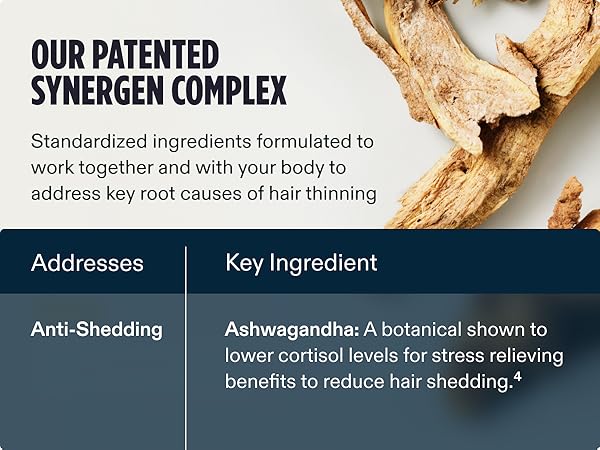 OUR PATENTED SYNERGEN COMPLEX

Standardized ingredients formulated to work together and with your body to address key root causes of hair thinning

| Addresses | Key Ingredient |
|---|---|
| Anti-Shedding | Ashwagandha: A botanical shown to lower cortisol levels for stress relieving benefits to reduce hair shedding.$^4$ |